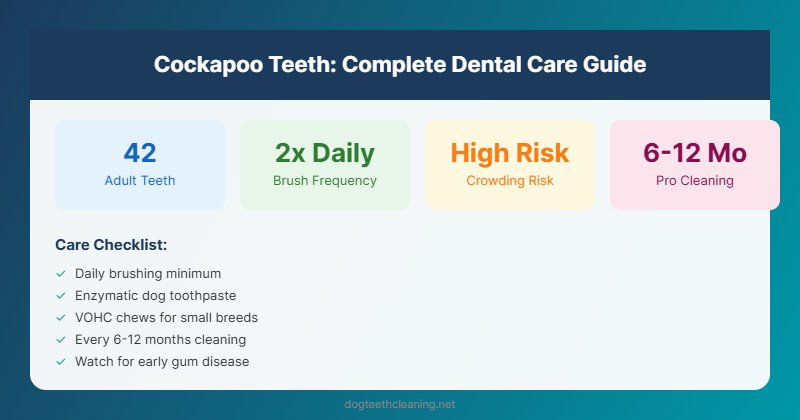 Cockapoo Teeth: Complete Dental Care Guide

42
Adult Teeth

2x Daily
Brush Frequency

High Risk
Crowding Risk

6-12 Mo
Pro Cleaning

Care Checklist:

✓ Daily brushing minimum
✓ Enzymatic dog toothpaste
✓ VOHC chews for small breeds
✓ Every 6-12 months cleaning
✓ Watch for early gum disease

dogteethcleaning.net